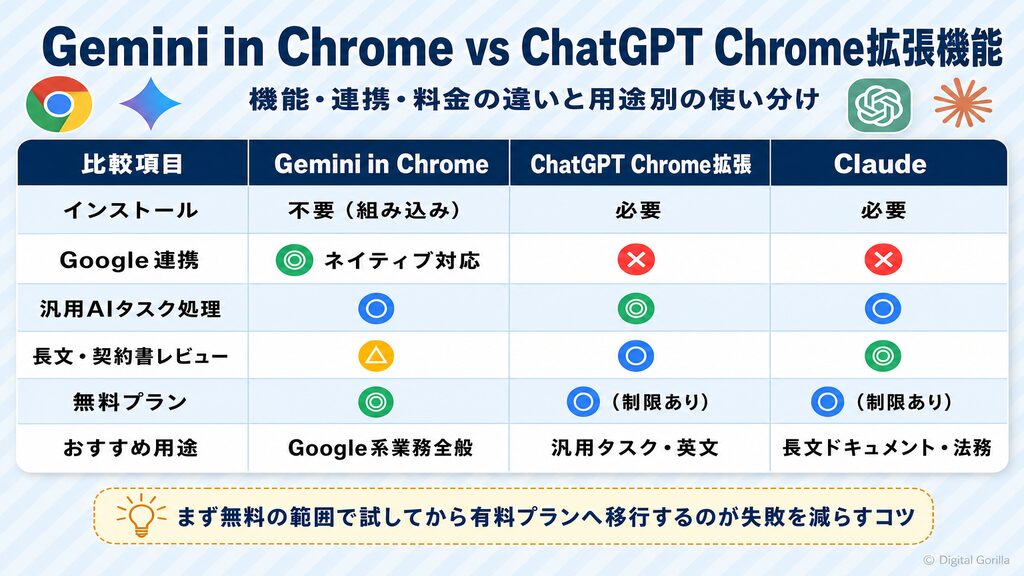 Gemini in Chrome vs ChatGPT Chrome拡張機能

機能・連携・料金の違いと用途別の使い分け

| 比較項目 | Gemini in Chrome | ChatGPT Chrome拡張 | Claude |
|---|---|---|---|
| インストール | 不要（組み込み） | 必要 | 必要 |
| Google連携 | ◎ ネイティブ対応 | × | × |
| 汎用AIタスク処理 | ○ | ◎ | ○ |
| 長文・契約書レビュー | △ | ○ | ◎ |
| 無料プラン | ◎ | ○（制限あり） | ○（制限あり） |
| おすすめ用途 | Google系業務全般 | 汎用タスク・英文 | 長文ドキュメント・法務 |

まず無料の範囲で試してから有料プランへ移行するのが失敗を減らすコツ

© Digital Gorilla